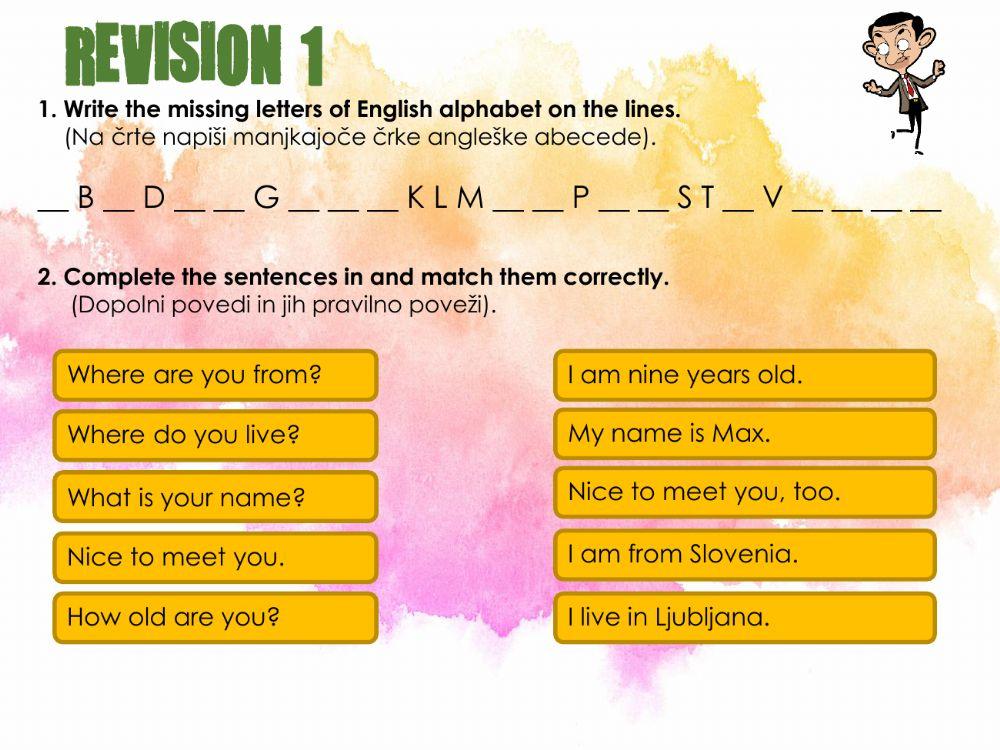 REVISION 1

1. Write the missing letters of English alphabet on the lines.
(Na črte napiši manjkajoče črke angleške abecede).

__ B __ D __ __ G __ __ __ K L M __ __ P __ __ S T __ V __ __ __ __

2. Complete the sentences in and match them correctly.
(Dopolni povedi in jih pravilno poveži).

Where are you from?

Where do you live?

What is your name?

Nice to meet you.

How old are you?

I am nine years old.

My name is Max.

Nice to meet you, too.

I am from Slovenia.

I live in Ljubljana.